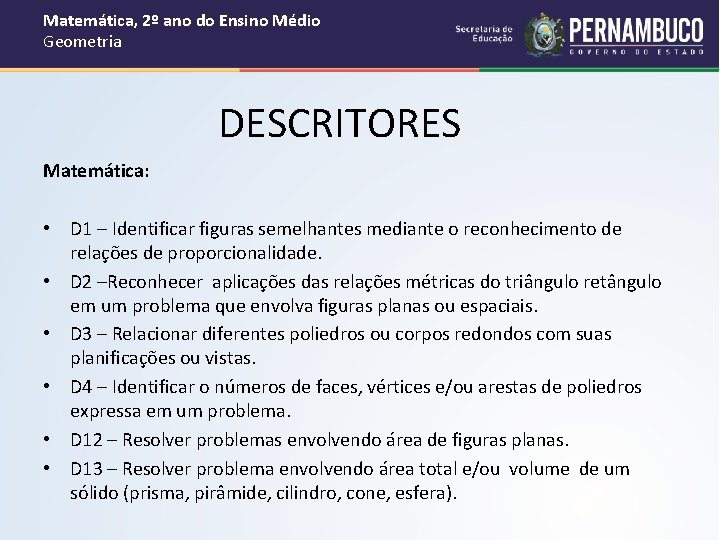 Matemática, 2º ano do Ensino Médio
Geometria

Secretaria de Educação

PERNAMBUCO
GOVERNO DO ESTADO

DESCRITORES

Matemática:

• D1 – Identificar figuras semelhantes mediante o reconhecimento de relações de proporcionalidade.
• D2 –Reconhecer aplicações das relações métricas do triângulo retângulo em um problema que envolva figuras planas ou espaciais.
• D3 – Relacionar diferentes poliedros ou corpos redondos com suas planificações ou vistas.
• D4 – Identificar o números de faces, vértices e/ou arestas de poliedros expressa em um problema.
• D12 – Resolver problemas envolvendo área de figuras planas.
• D13 – Resolver problema envolvendo área total e/ou volume de um sólido (prisma, pirâmide, cilindro, cone, esfera).